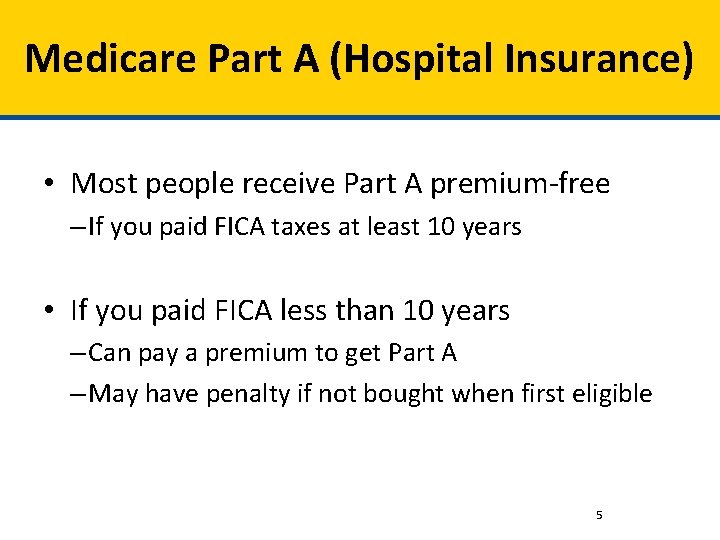 Medicare Part A (Hospital Insurance)

• Most people receive Part A premium-free
–If you paid FICA taxes at least 10 years

• If you paid FICA less than 10 years
–Can pay a premium to get Part A
–May have penalty if not bought when first eligible

5